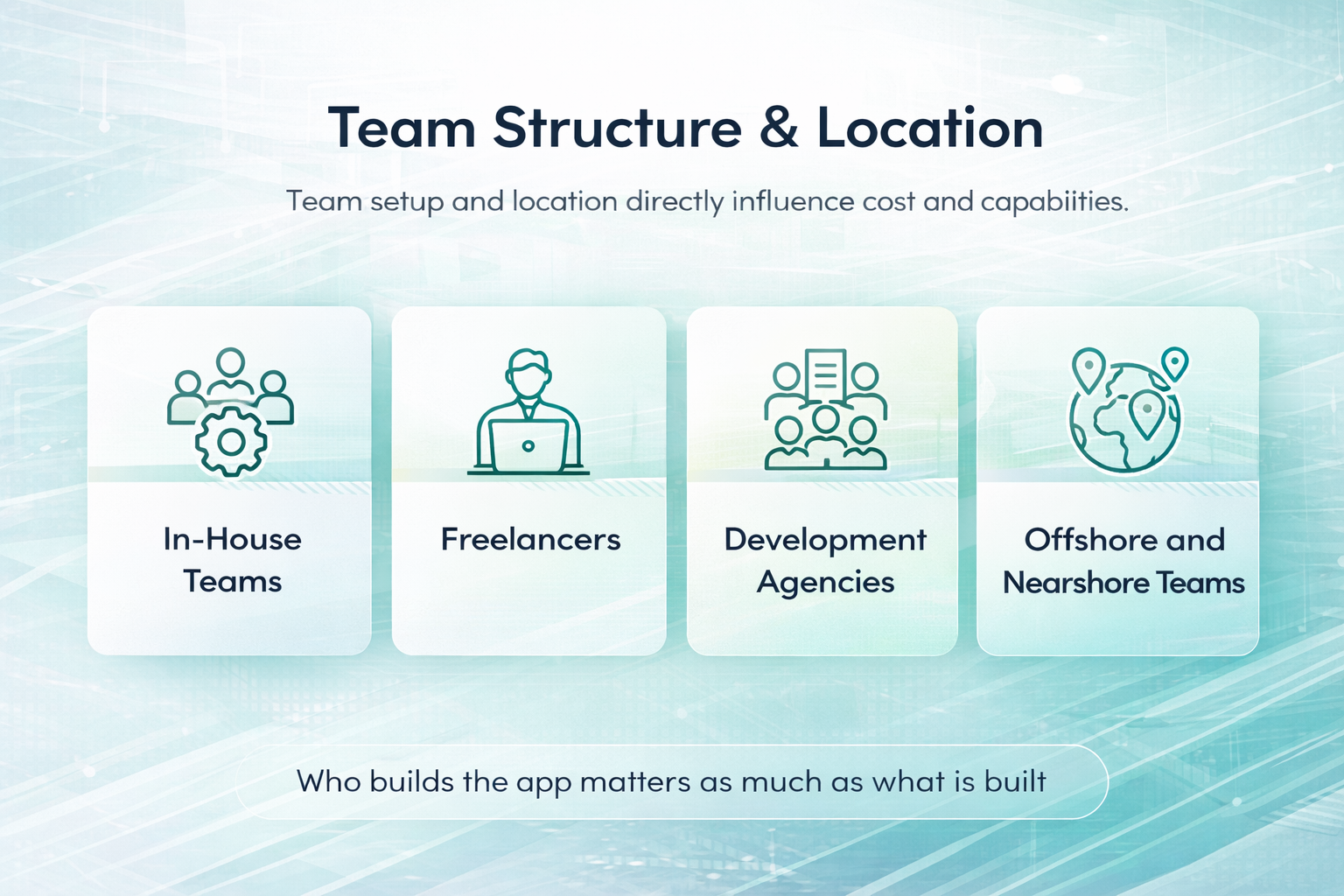 Team Structure & Location

Team setup and location directly influence cost and capabiities.

In-House Teams

Freelancers

Development Agencies

Offshore and Nearshore Teams

Who builds the app matters as much as what is built